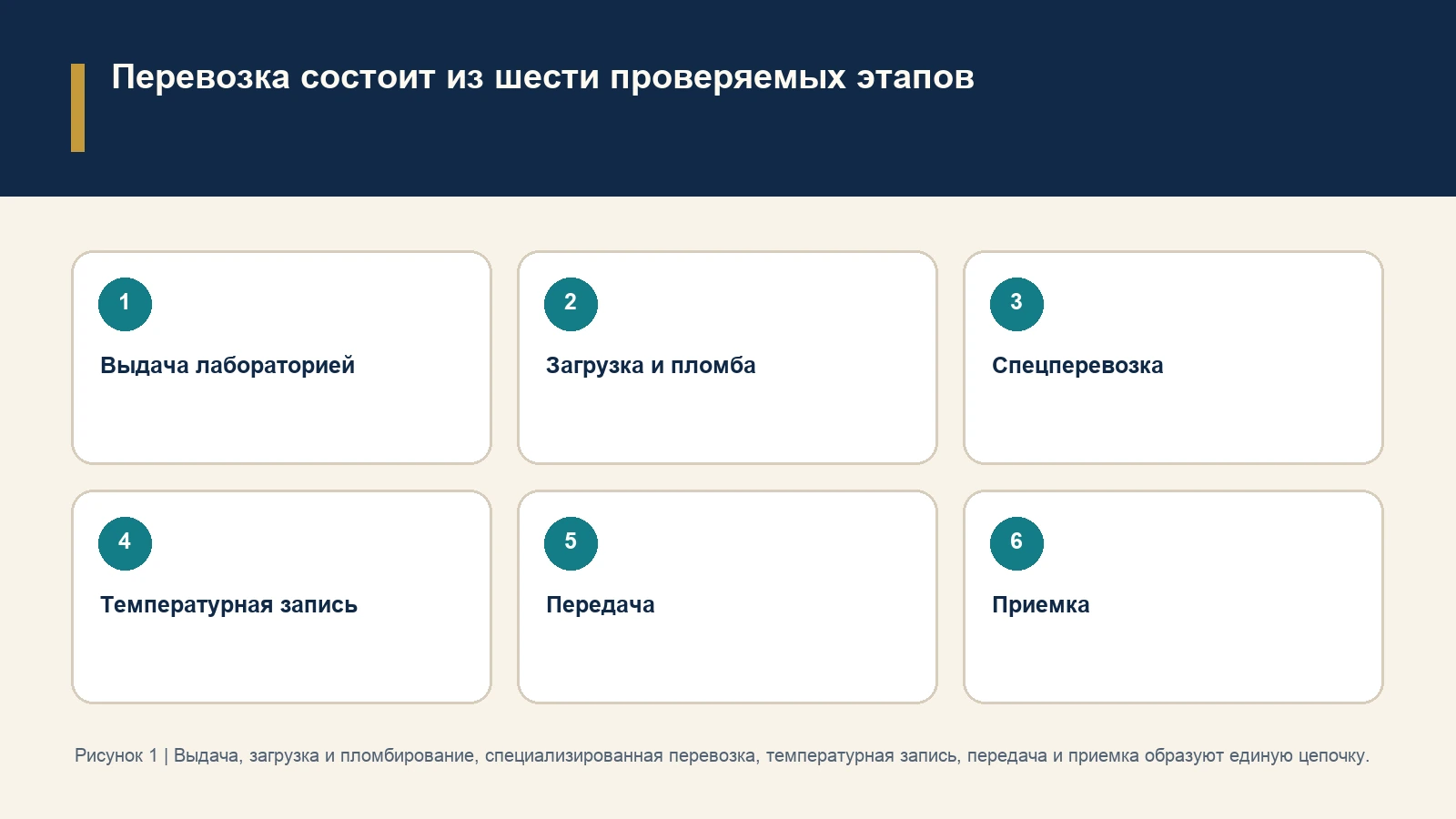 Перевозка состоит из шести проверяемых этапов

1
Выдача лабораторией

2
Загрузка и пломба

3
Спецперевозка

4
Температурная запись

5
Передача

6
Приемка

Рисунок 1 | Выдача, загрузка и пломбирование, специализированная перевозка, температурная запись, передача и приемка образуют единую цепочку.